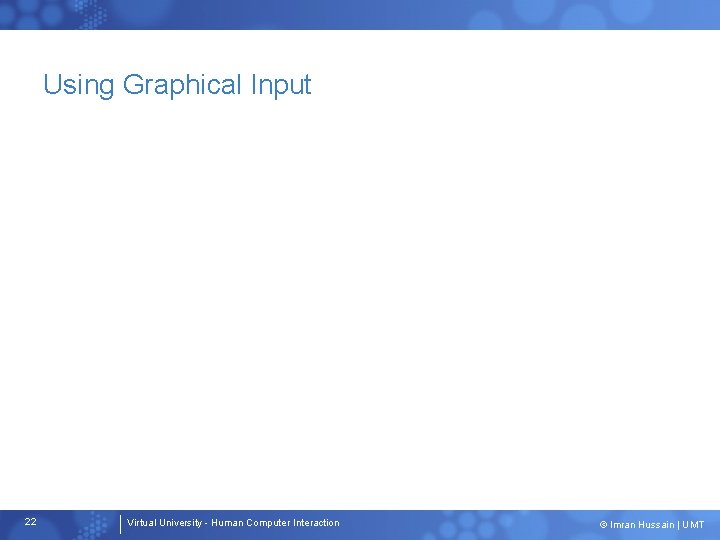 Using Graphical Input

22

Virtual University - Human Computer Interaction

© Imran Hussain | UMT